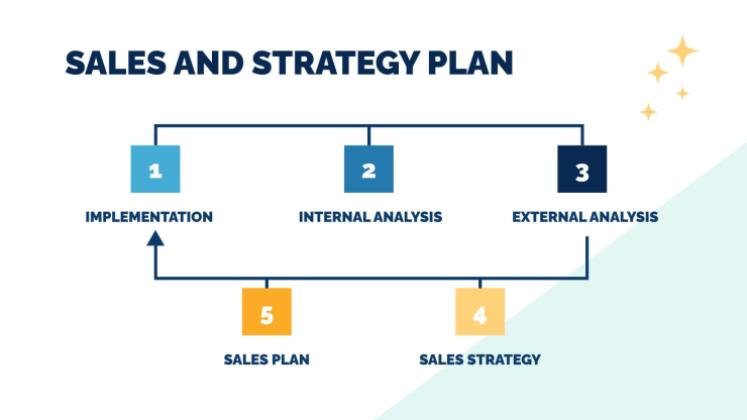 SALES AND STRATEGY PLAN

1

IMPLEMENTATION

2

INTERNAL ANALYSIS

3

EXTERNAL ANALYSIS

5

SALES PLAN

4

SALES STRATEGY